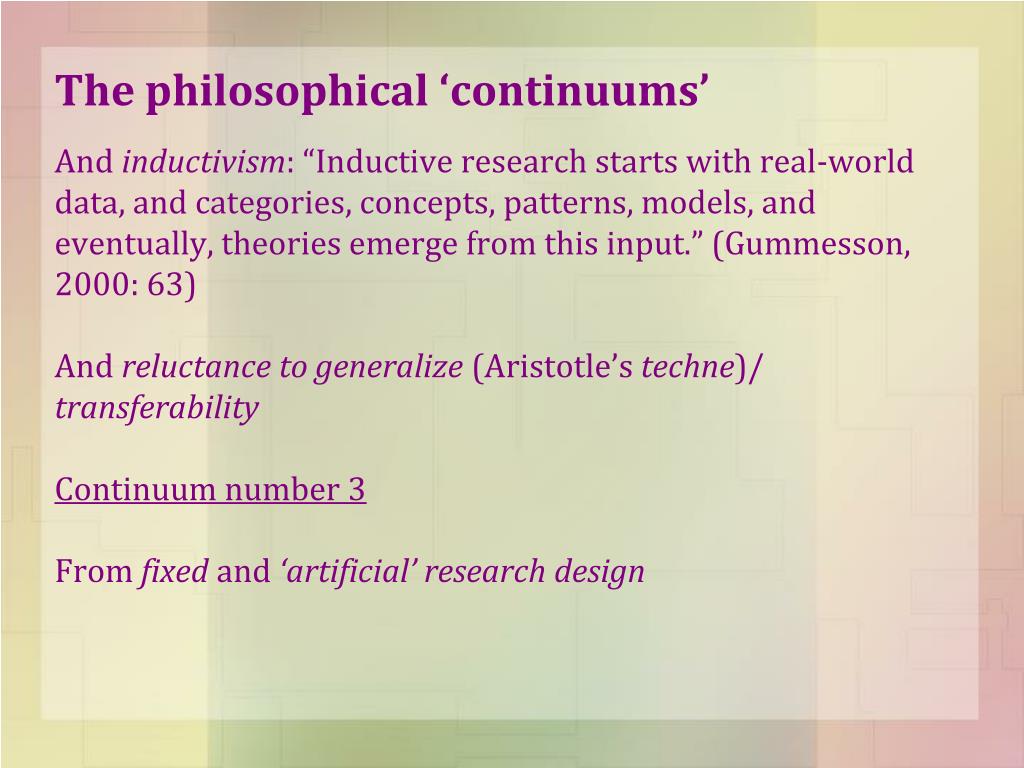 The philosophical ‘continuums’

And inductivism: “Inductive research starts with real-world data, and categories, concepts, patterns, models, and eventually, theories emerge from this input.” (Gummesson, 2000: 63)

And reluctance to generalize (Aristotle’s techne)/ transferability

Continuum number 3

From fixed and ‘artificial’ research design